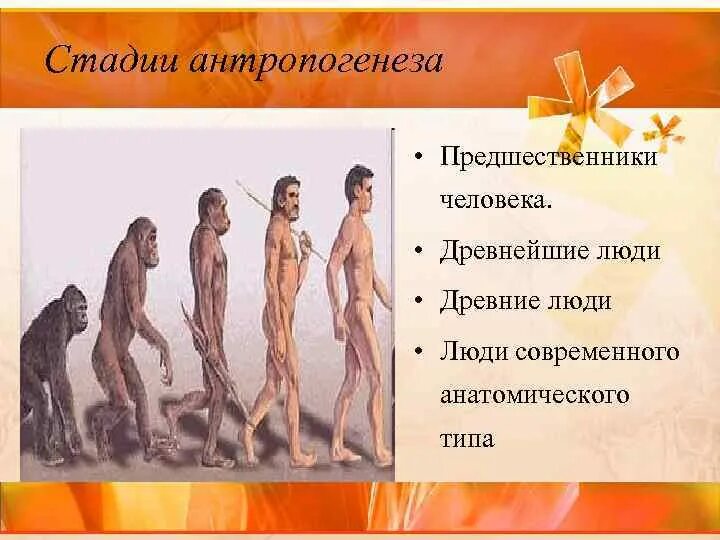 Стадии антропогенеза

• Предшественники человека.
• Древнейшие люди
• Древние люди
• Люди современного анатомического типа